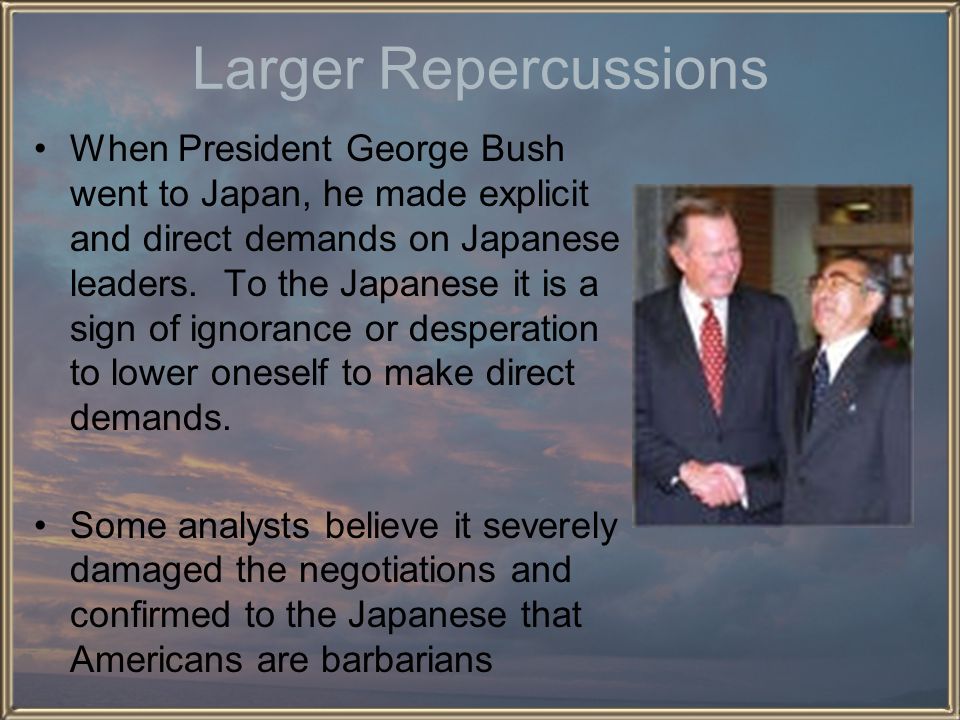 Larger Repercussions

• When President George Bush went to Japan, he made explicit and direct demands on Japanese leaders. To the Japanese it is a sign of ignorance or desperation to lower oneself to make direct demands.

• Some analysts believe it severely damaged the negotiations and confirmed to the Japanese that Americans are barbarians